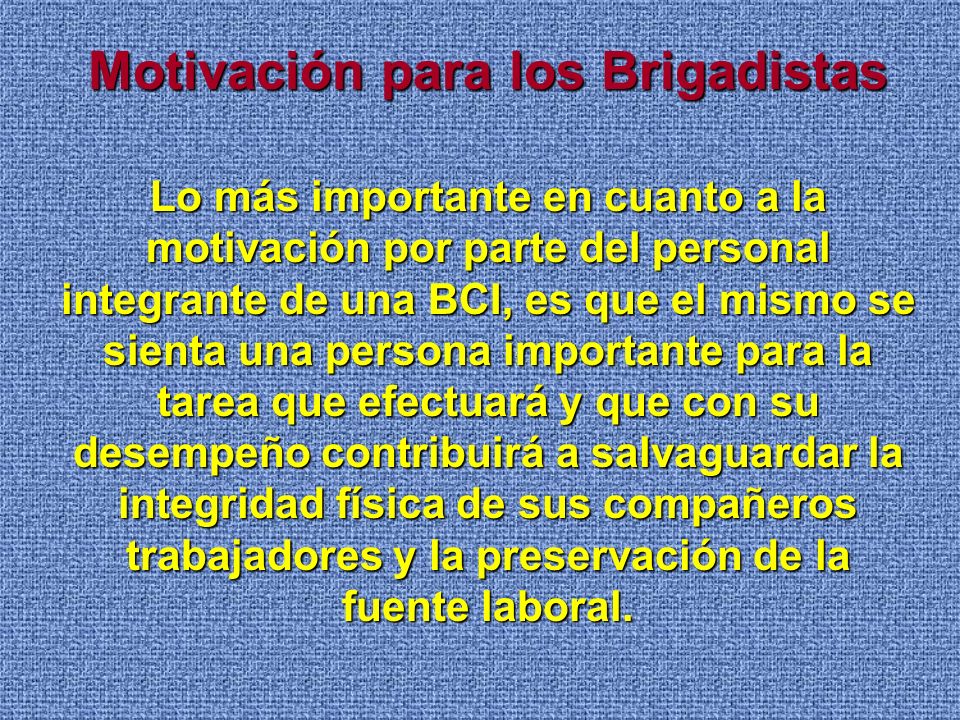 Motivación para los Brigadistas

Lo más importante en cuanto a la motivación por parte del personal integrante de una BCI, es que el mismo se sienta una persona importante para la tarea que efectuará y que con su desempeño contribuirá a salvaguardar la integridad física de sus compañeros trabajadores y la preservación de la fuente laboral.